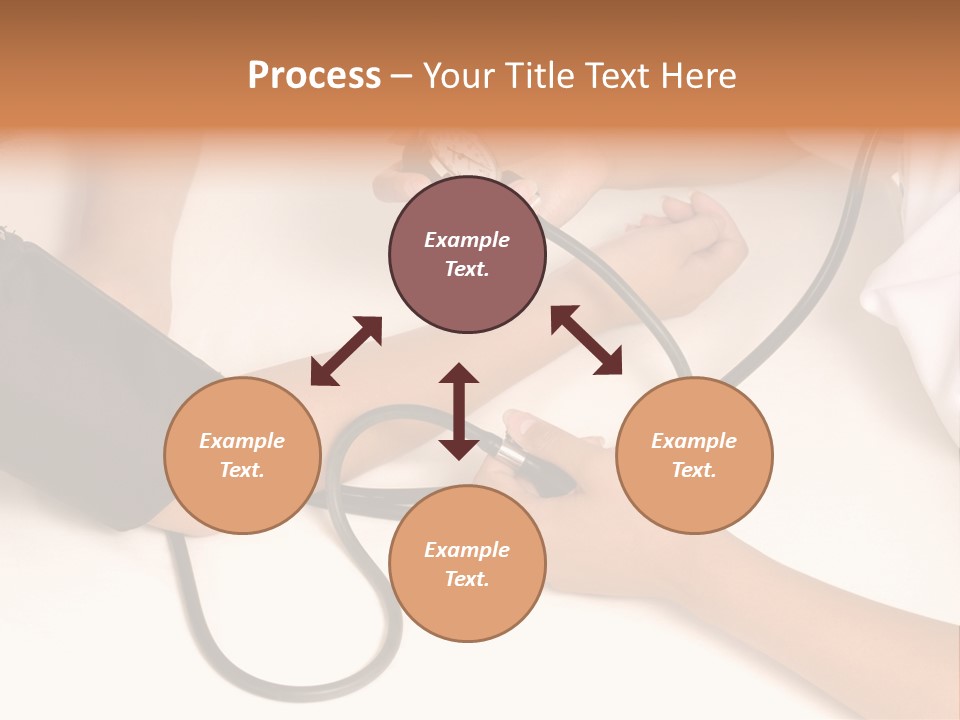 Process – Your Title Text Here

Example Text.

Example Text.

Example Text.

Example Text.